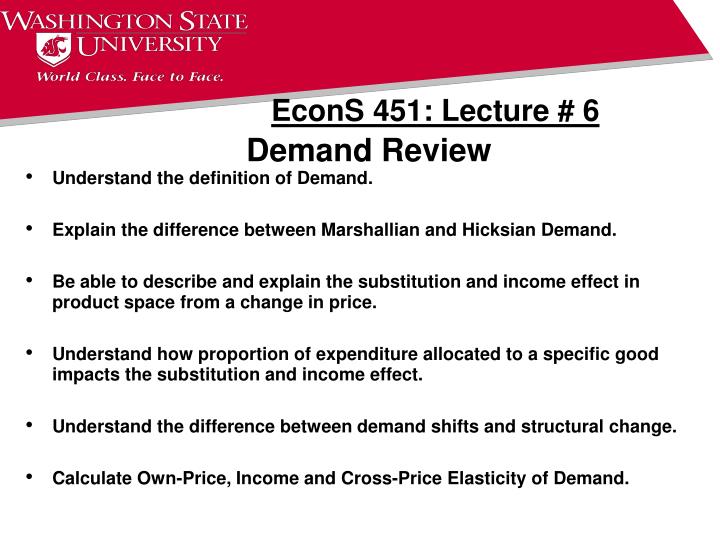 WASHINGTON STATE UNIVERSITY
World Class. Face to Face.

EconS 451: Lecture # 6
Demand Review

• Understand the definition of Demand.

• Explain the difference between Marshallian and Hicksian Demand.

• Be able to describe and explain the substitution and income effect in product space from a change in price.

• Understand how proportion of expenditure allocated to a specific good impacts the substitution and income effect.

• Understand the difference between demand shifts and structural change.

• Calculate Own-Price, Income and Cross-Price Elasticity of Demand.